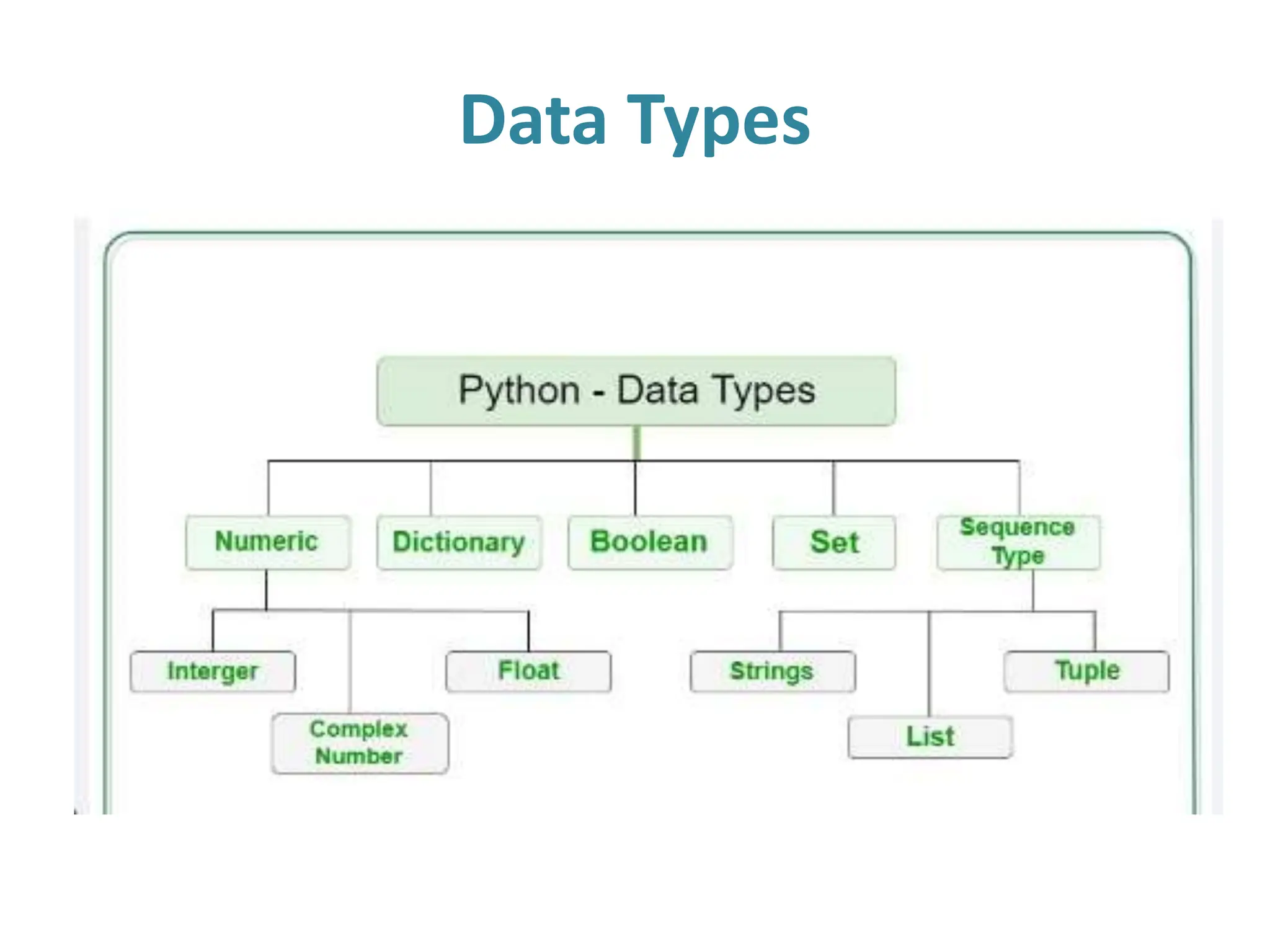 Data Types

Python - Data Types

Numeric

Dictionary

Boolean

Set

Sequence Type

Interger

Complex Number

Float

Strings

List

Tuple